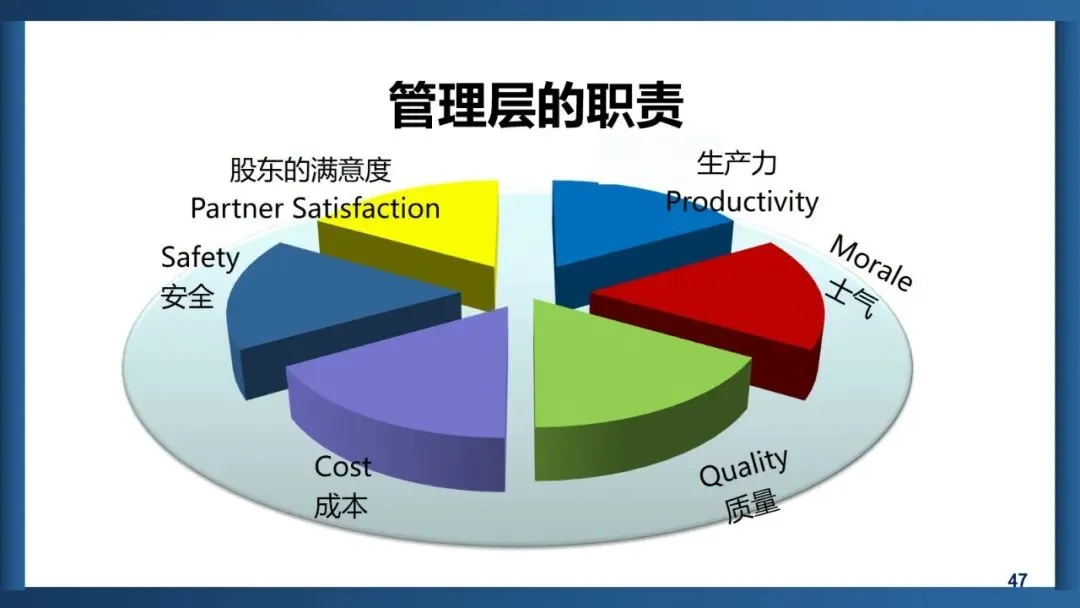 管理层的职责

股东的满意度
Partner Satisfaction

生产力
Productivity

Morale
士气

Safety
安全

Cost
成本

Quality
质量

47